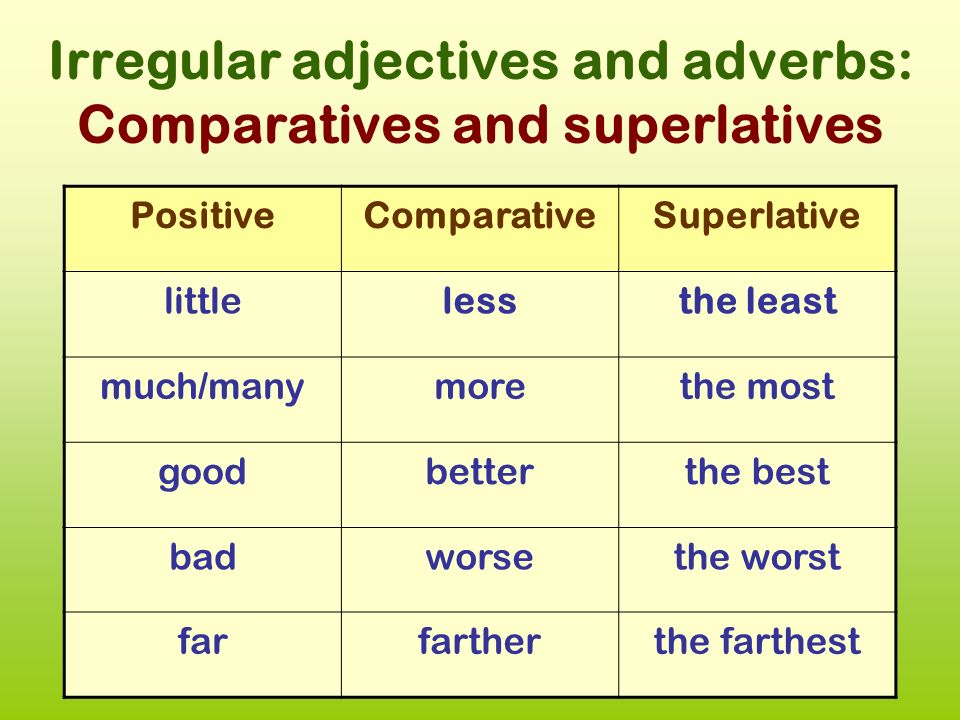 Irregular adjectives and adverbs:
Comparatives and superlatives

| Positive | Comparative | Superlative |
|---|---|---|
| little | less | the least |
| much/many | more | the most |
| good | better | the best |
| bad | worse | the worst |
| far | farther | the farthest |